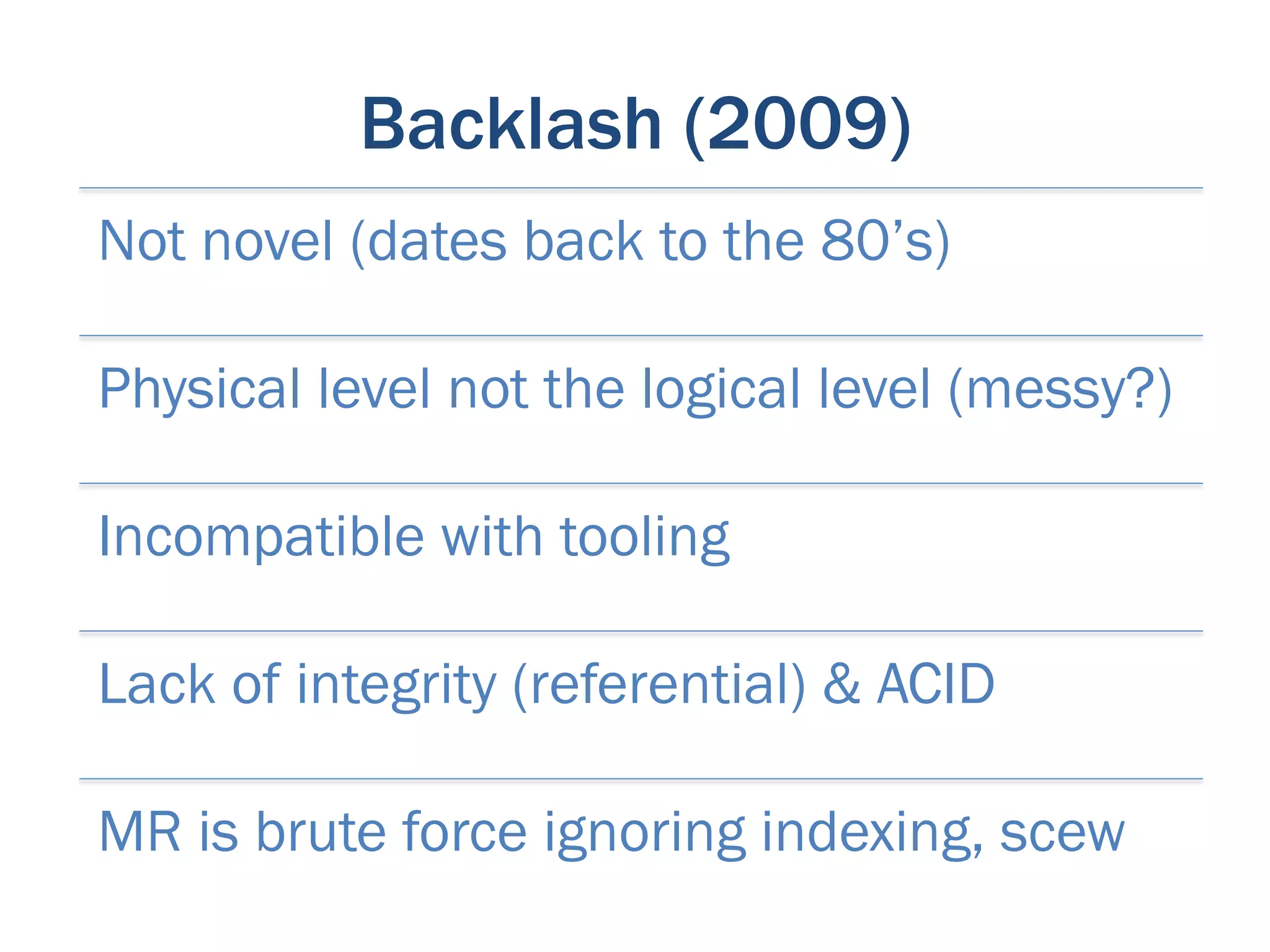 Backlash (2009)

Not novel (dates back to the 80's)

Physical level not the logical level (messy?)

Incompatible with tooling

Lack of integrity (referential) & ACID

MR is brute force ignoring indexing, scew